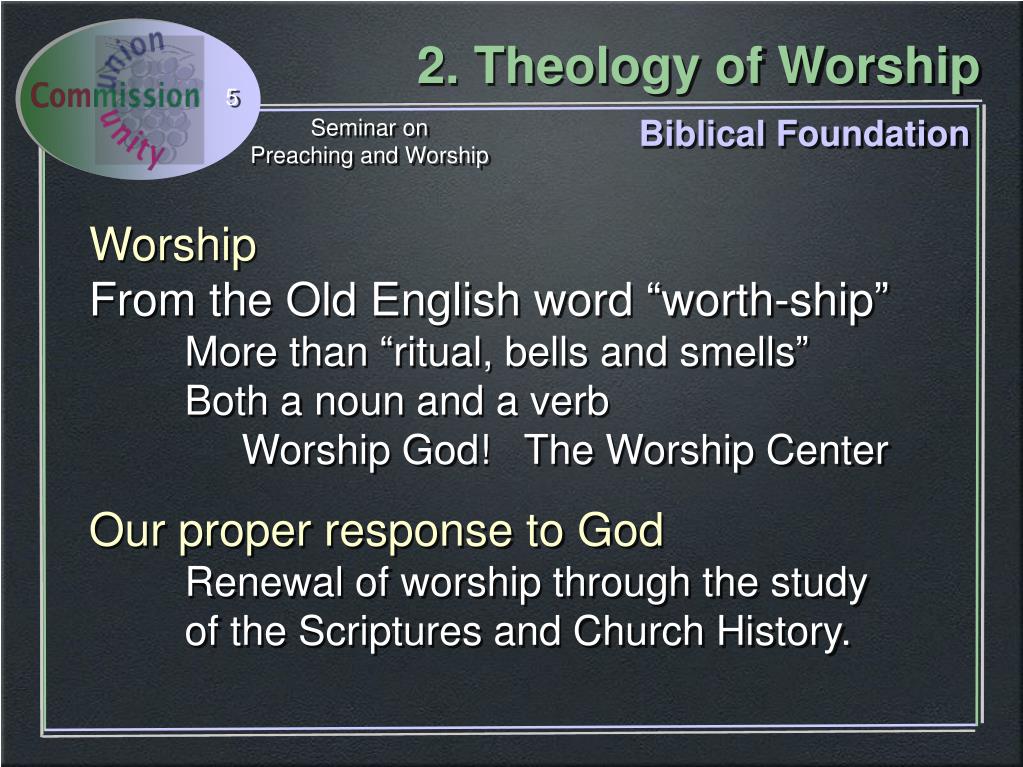 union
Commission
unity

5

2. Theology of Worship

Seminar on
Preaching and Worship

Biblical Foundation

Worship
From the Old English word “worth-ship”
More than “ritual, bells and smells”
Both a noun and a verb
Worship God! The Worship Center

Our proper response to God
Renewal of worship through the study of the Scriptures and Church History.